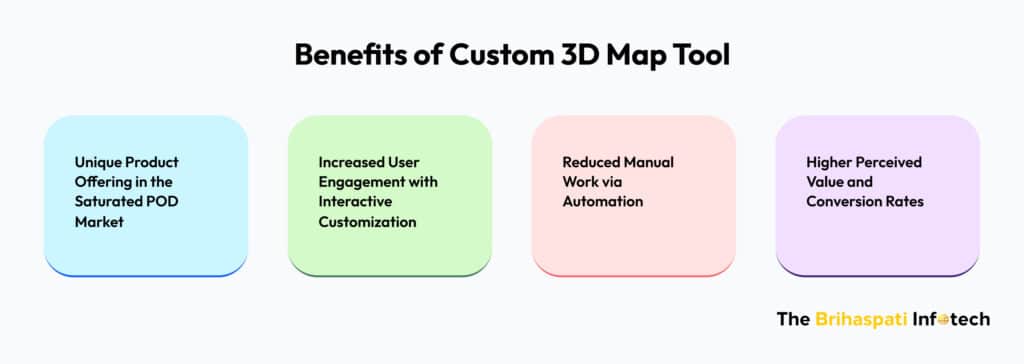 Benefits of Custom 3D Map Tool

Unique Product Offering in the Saturated POD Market

Increased User Engagement with Interactive Customization

Reduced Manual Work via Automation

Higher Perceived Value and Conversion Rates

The Brihaspati Infotech